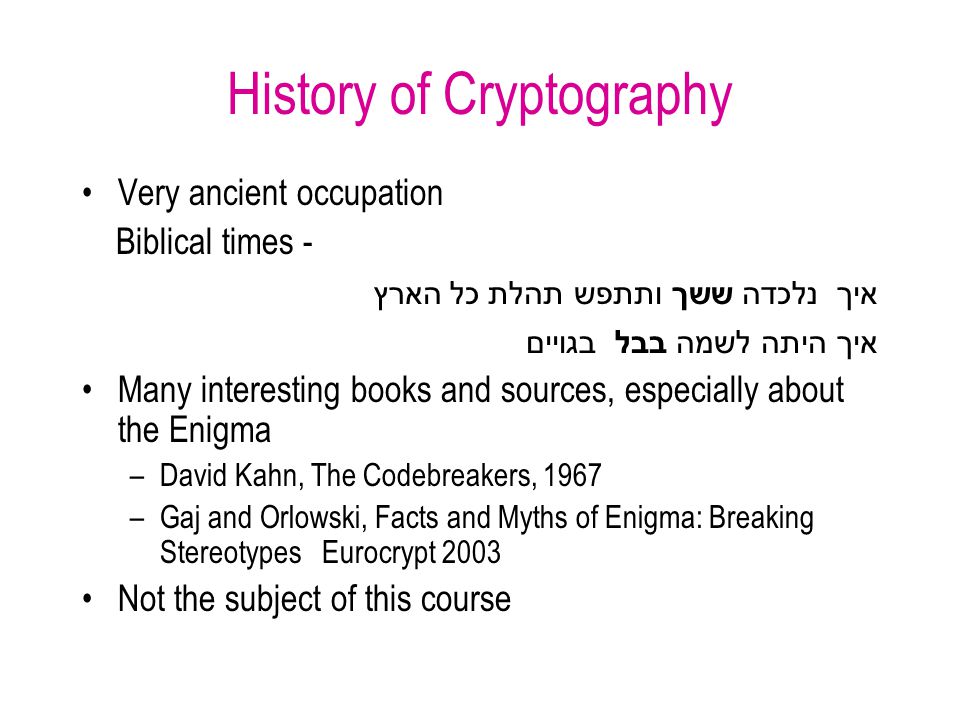 History of Cryptography

• Very ancient occupation
Biblical times -

איך נלכדה ששך ותתפש תהלת כל הארץ

איך היתה לשמה בבל בגויים

• Many interesting books and sources, especially about the Enigma
– David Kahn, The Codebreakers, 1967
– Gaj and Orlowski, Facts and Myths of Enigma: Breaking Stereotypes Eurocrypt 2003

• Not the subject of this course